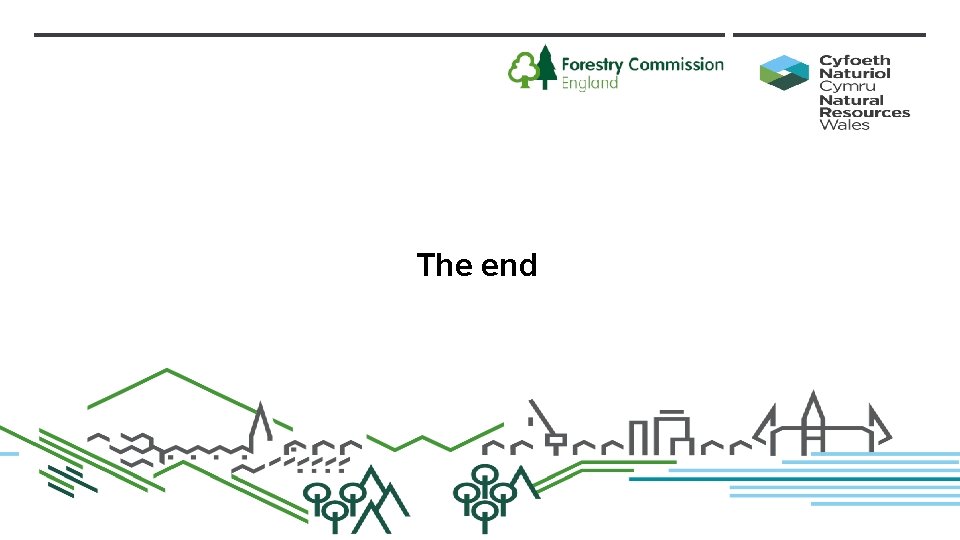 Forestry Commission
England

Cyfoeth
Naturiol
Cymru
Natural
Resources
Wales

The end